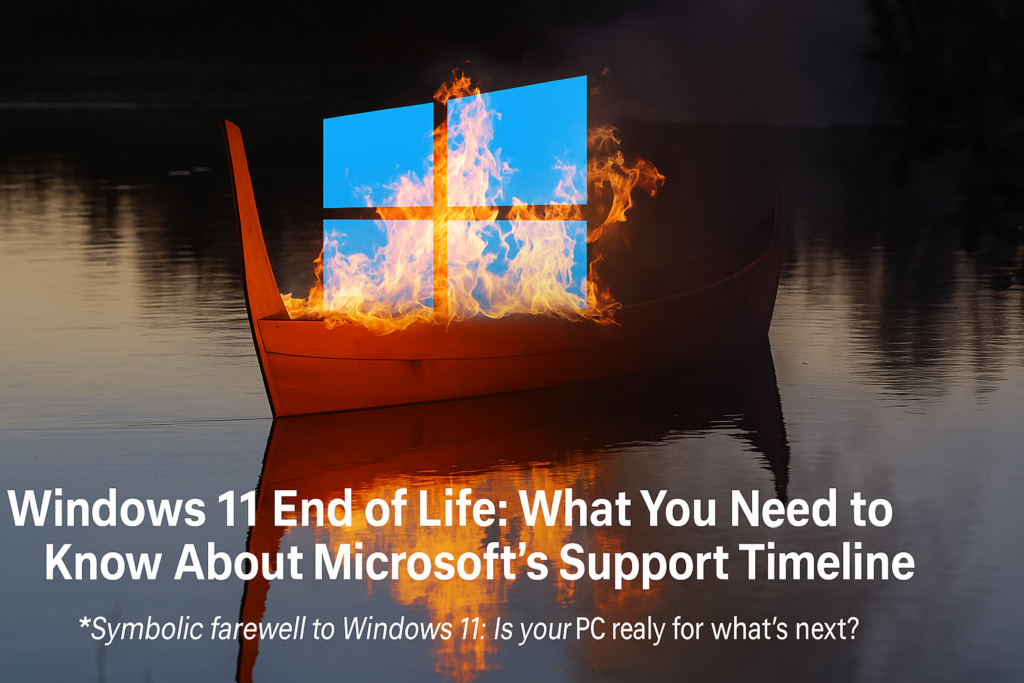 Windows 11 End of Life: What You Need to Know About Microsoft's Support Timeline

*Symbolic farewell to Windows 11: Is your PC realy for what's next?